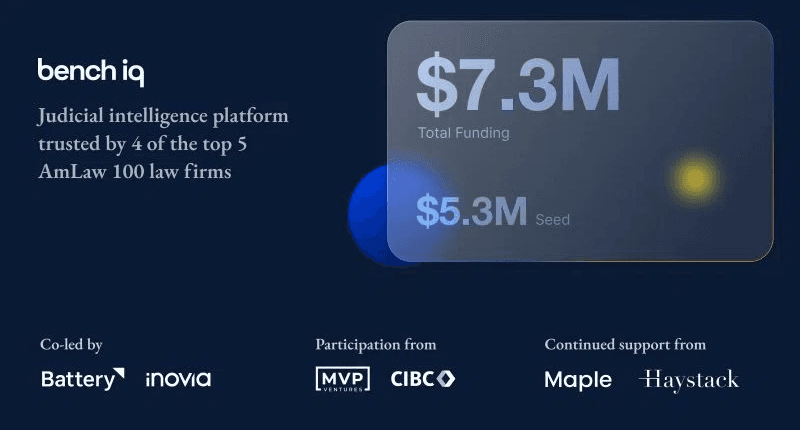 bench iq

Judicial intelligence platform trusted by 4 of the top 5 AmLaw 100 law firms

$7.3M
Total Funding

$5.3M Seed

Co-led by
Battery inovia

Participation from
MVP VENTURES CIBC

Continued support from
Maple Haystack